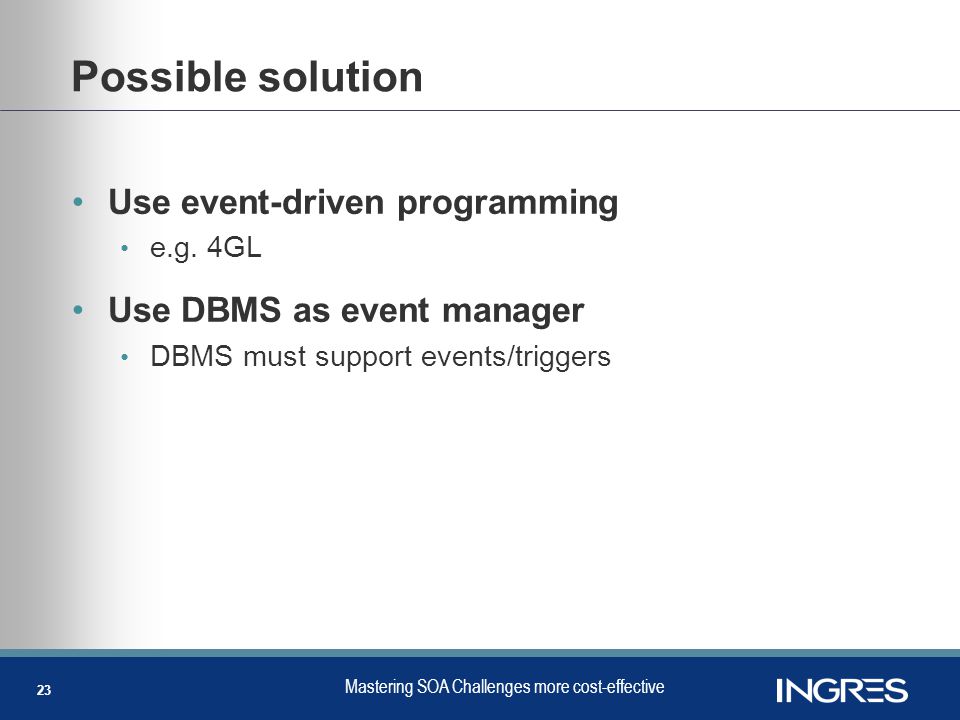 Possible solution

• Use event-driven programming
  • e.g. 4GL

• Use DBMS as event manager
  • DBMS must support events/triggers

23

Mastering SOA Challenges more cost-effective

INGRES